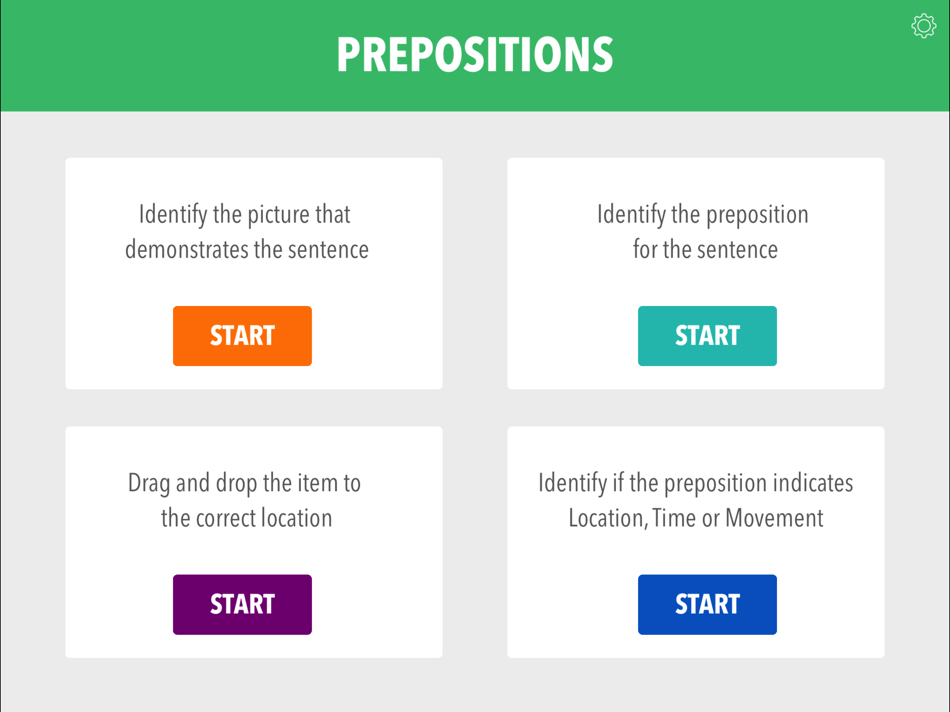 PREPOSITIONS

Identify the picture that demonstrates the sentence

START

Identify the preposition for the sentence

START

Drag and drop the item to the correct location

START

Identify if the preposition indicates Location, Time or Movement

START